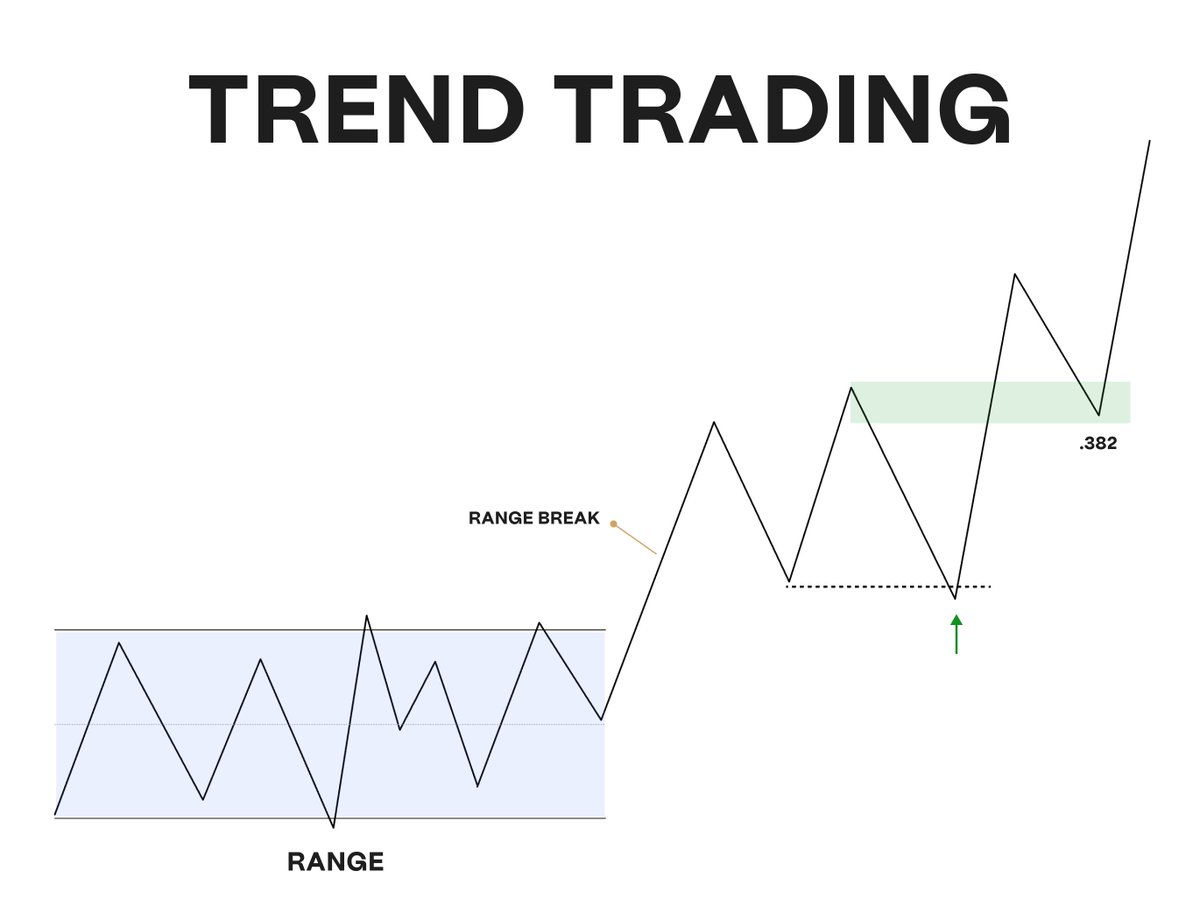 TREND TRADING

.382

RANGE BREAK

RANGE